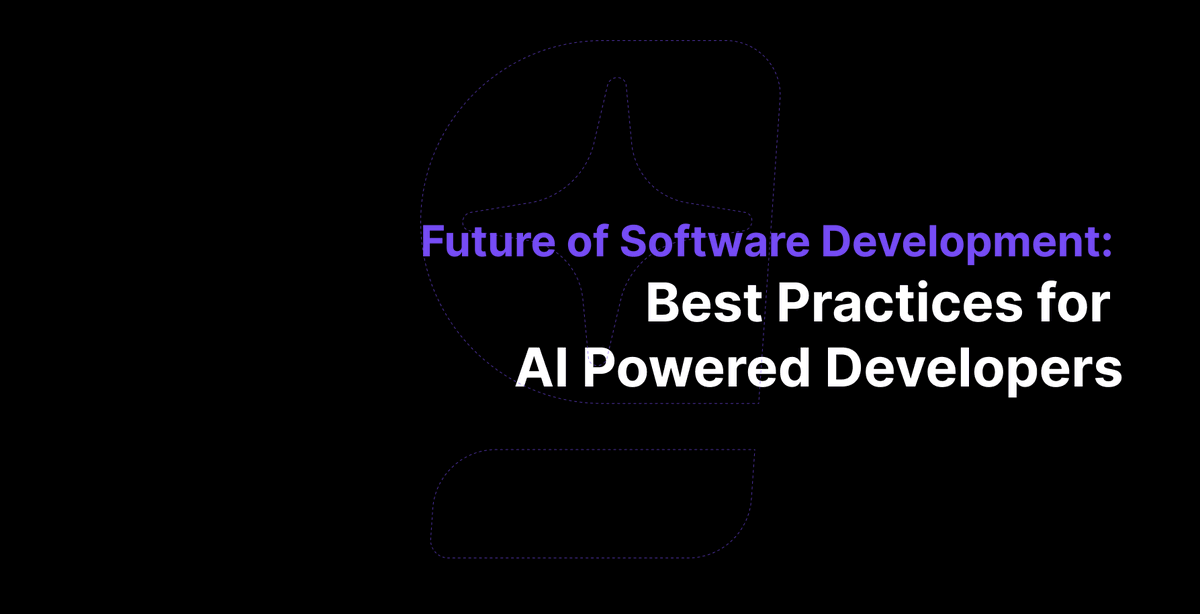 Future of Software Development:
Best Practices for
AI Powered Developers